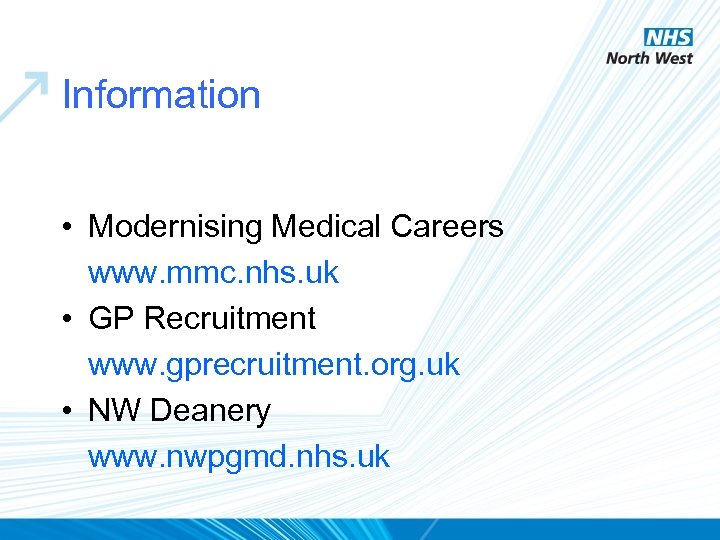 NHS
North West

Information

• Modernising Medical Careers
www.mmc.nhs.uk
• GP Recruitment
www.gprecruitment.org.uk
• NW Deanery
www.nwpgmd.nhs.uk